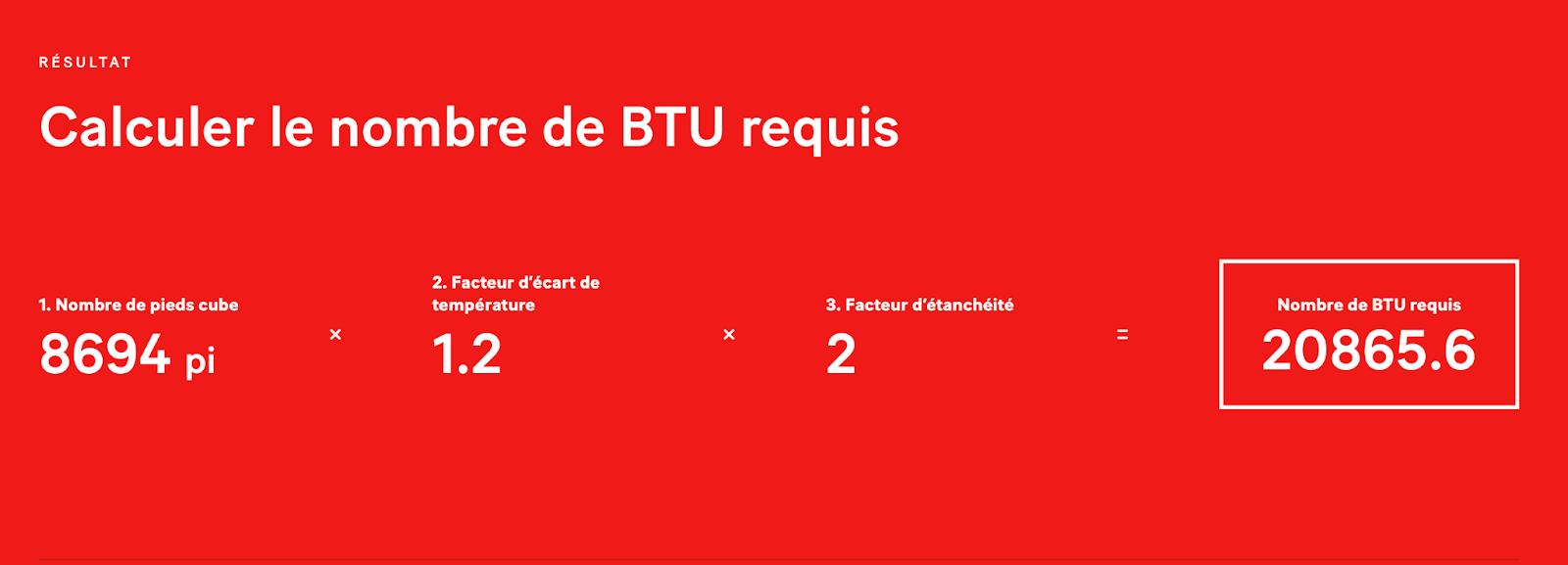 RÉSULTAT

Calculer le nombre de BTU requis

1. Nombre de pieds cube
8694 pi

×

2. Facteur d'écart de température
1.2

×

3. Facteur d'étanchéité
2

=

Nombre de BTU requis
20865.6